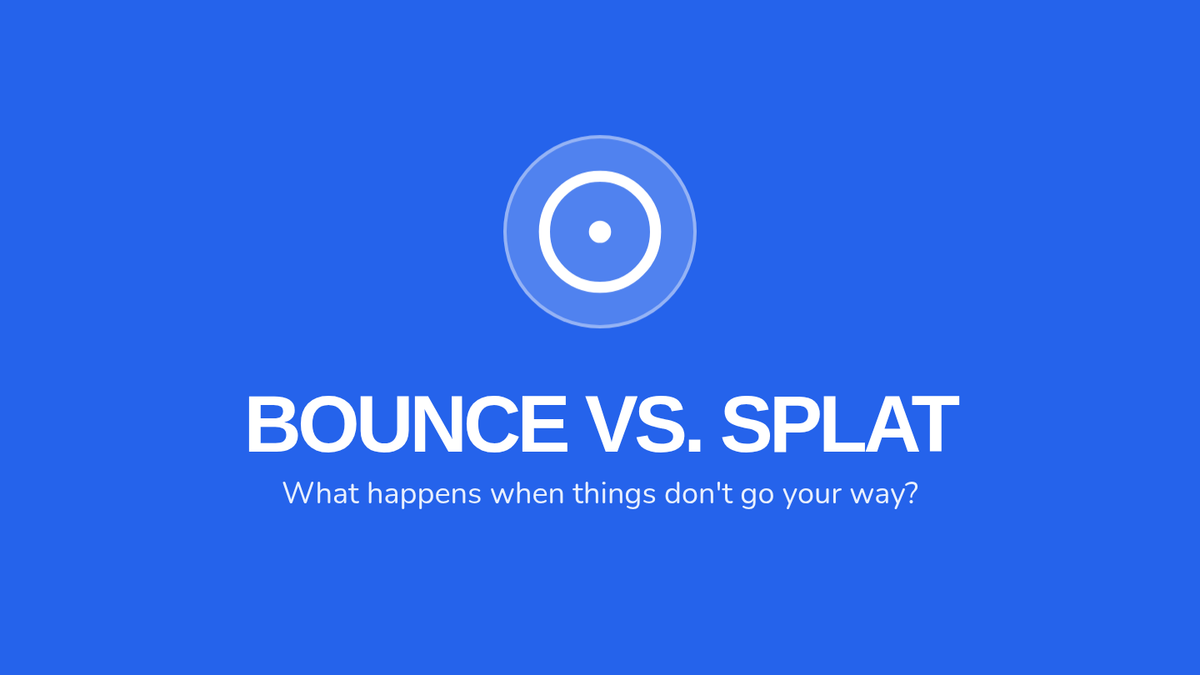 BOUNCE VS. SPLAT

What happens when things don't go your way?